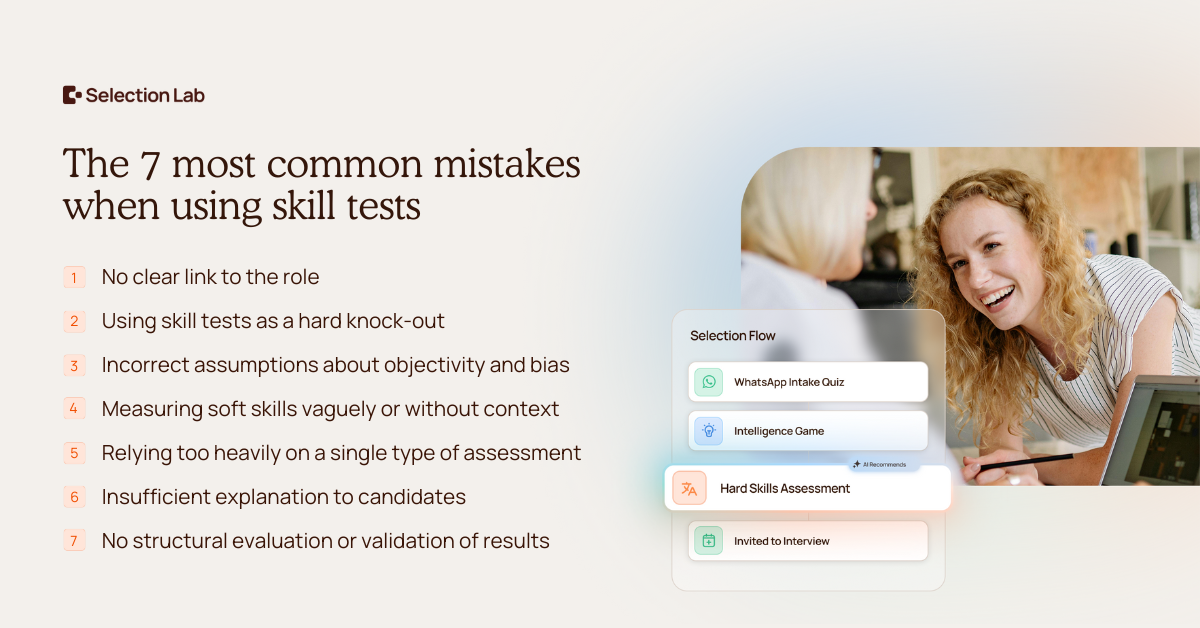 Selection Lab

The 7 most common mistakes when using skill tests

1 No clear link to the role
2 Using skill tests as a hard knock-out
3 Incorrect assumptions about objectivity and bias
4 Measuring soft skills vaguely or without context
5 Relying too heavily on a single type of assessment
6 Insufficient explanation to candidates
7 No structural evaluation or validation of results

Selection Flow
WhatsApp Intake Quiz
Intelligence Game
AI Recommends
Hard Skills Assessment
Invited to Interview